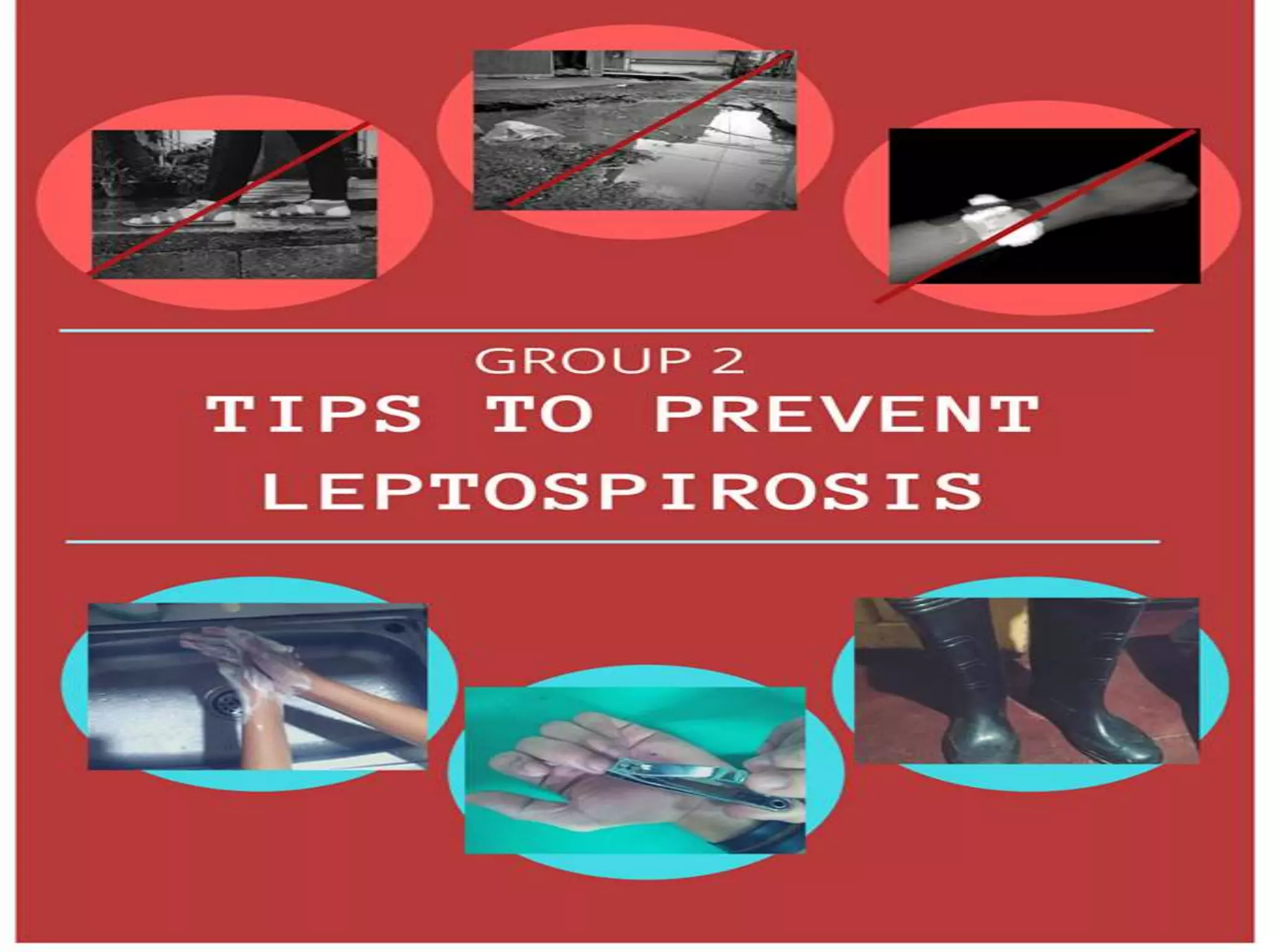 GROUP 2
TIPS TO PREVENT LEPTOSPIROSIS